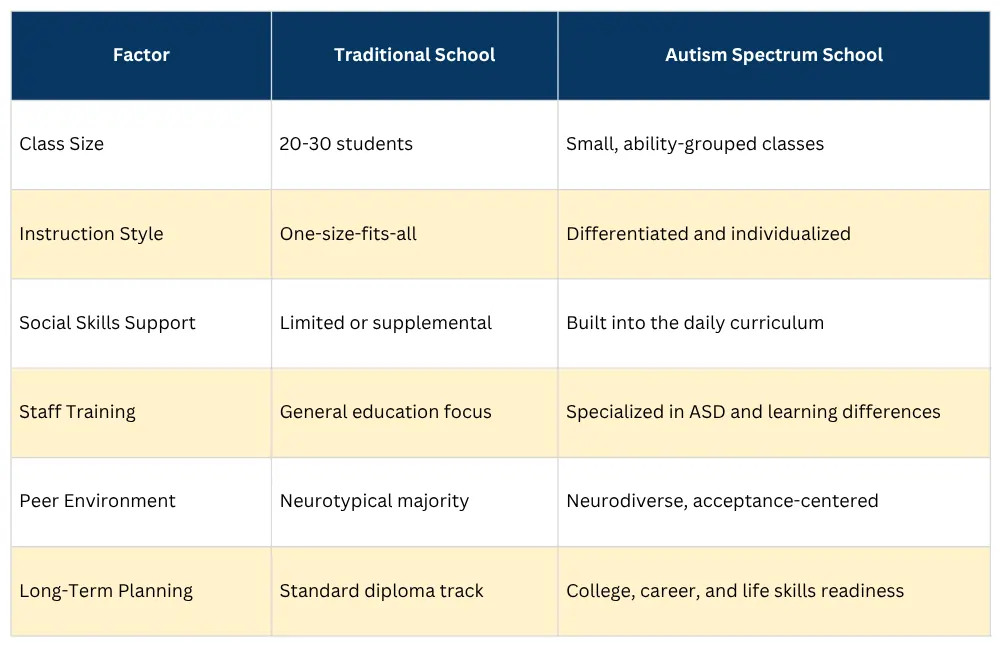 | Factor | Traditional School | Autism Spectrum School |
|---|---|---|
| Class Size | 20-30 students | Small, ability-grouped classes |
| Instruction Style | One-size-fits-all | Differentiated and individualized |
| Social Skills Support | Limited or supplemental | Built into the daily curriculum |
| Staff Training | General education focus | Specialized in ASD and learning differences |
| Peer Environment | Neurotypical majority | Neurodiverse, acceptance-centered |
| Long-Term Planning | Standard diploma track | College, career, and life skills readiness |